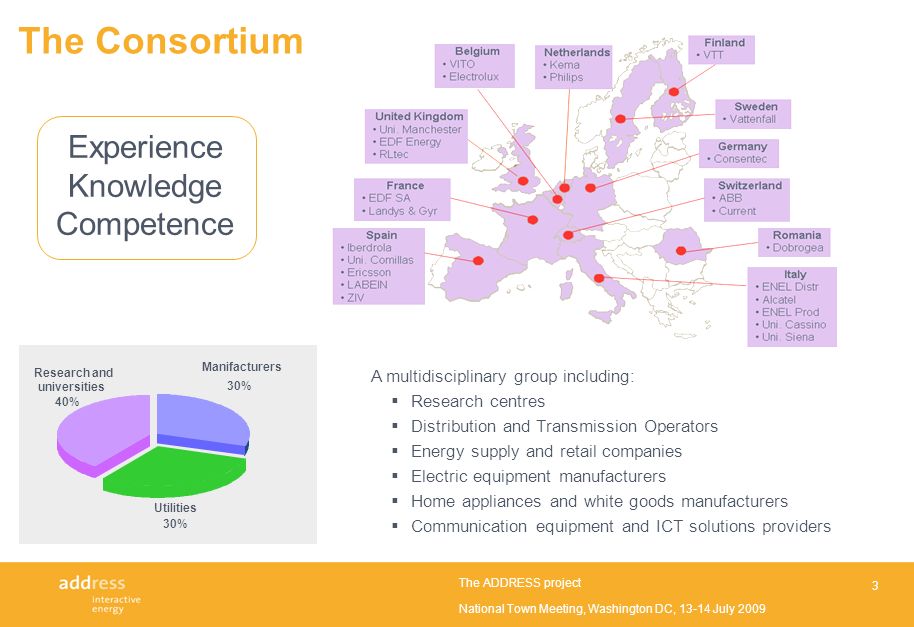 The Consortium

Experience
Knowledge
Competence

Belgium
• VITO
• Electrolux

Netherlands
• Kema
• Philips

Finland
• VTT

United Kingdom
• Uni. Manchester
• EDF Energy
• RLtec

Sweden
• Vattenfall

Germany
• Consentec

France
• EDF SA
• Landys & Gyr

Switzerland
• ABB
• Current

Spain
• Iberdrola
• Uni. Comillas
• Ericsson
• LABEIN
• ZIV

Romania
• Dobrogea

Italy
• ENEL Distr
• Alcatel
• ENEL Prod
• Uni. Cassino
• Uni. Siena

Research and universities
40%

Manifacturers
30%

Utilities
30%

A multidisciplinary group including:
▪ Research centres
▪ Distribution and Transmission Operators
▪ Energy supply and retail companies
▪ Electric equipment manufacturers
▪ Home appliances and white goods manufacturers
▪ Communication equipment and ICT solutions providers

address
interactive
energy

The ADDRESS project
National Town Meeting, Washington DC, 13-14 July 2009

3